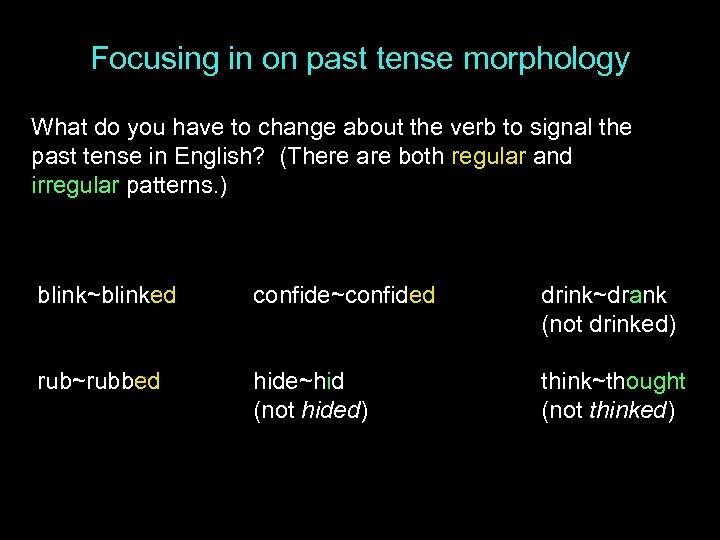 Focusing in on past tense morphology

What do you have to change about the verb to signal the past tense in English?  (There are both regular and irregular patterns.)

blink~blinked

rub~rubbed

confide~confided

hide~hid
(not hided)

drink~drank
(not drinked)

think~thought
(not thinked)